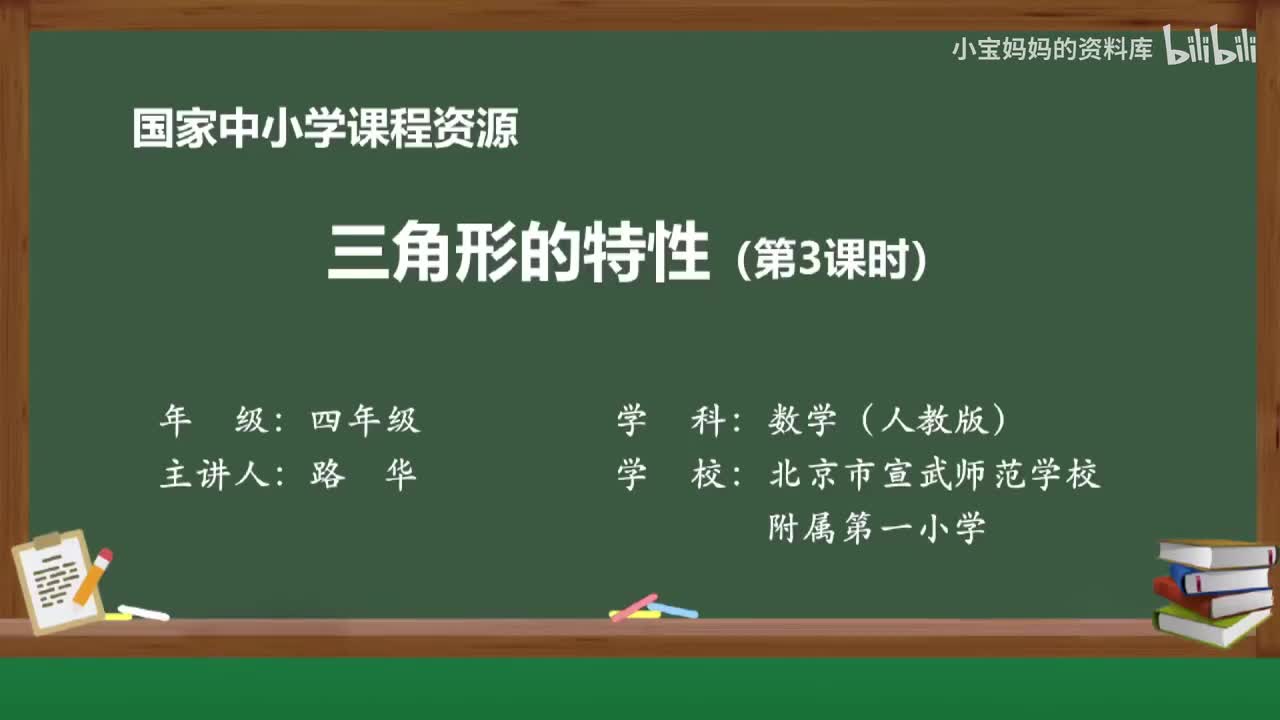 小宝妈妈的资料库 bilibili

国家中小学课程资源

三角形的特性（第3课时）

年　级：四年级

主讲人：路　华

学　科：数学（人教版）

学　校：北京市宣武师范学校附属第一小学